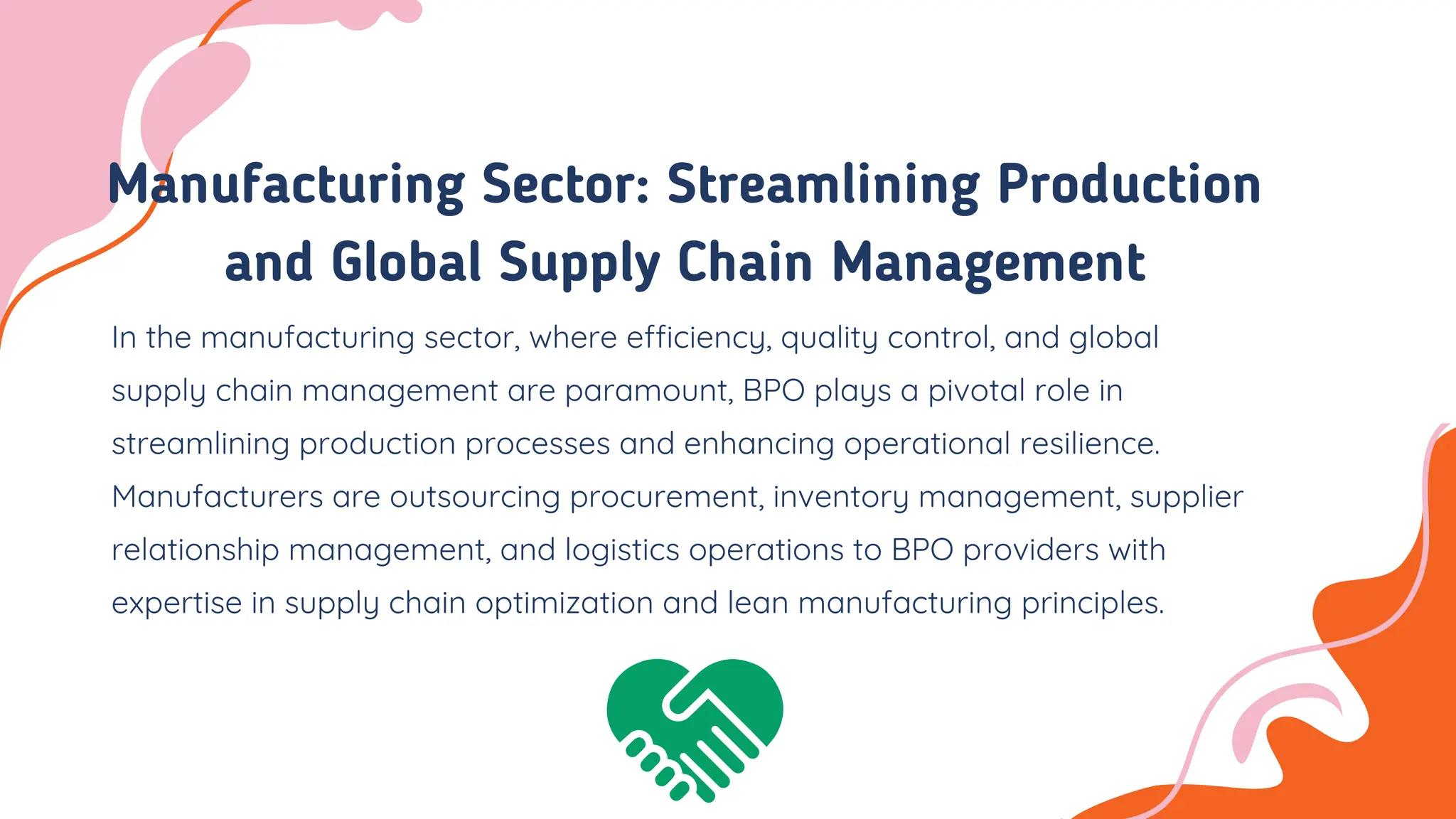 Manufacturing Sector: Streamlining Production and Global Supply Chain Management

In the manufacturing sector, where efficiency, quality control, and global supply chain management are paramount, BPO plays a pivotal role in streamlining production processes and enhancing operational resilience. Manufacturers are outsourcing procurement, inventory management, supplier relationship management, and logistics operations to BPO providers with expertise in supply chain optimization and lean manufacturing principles.